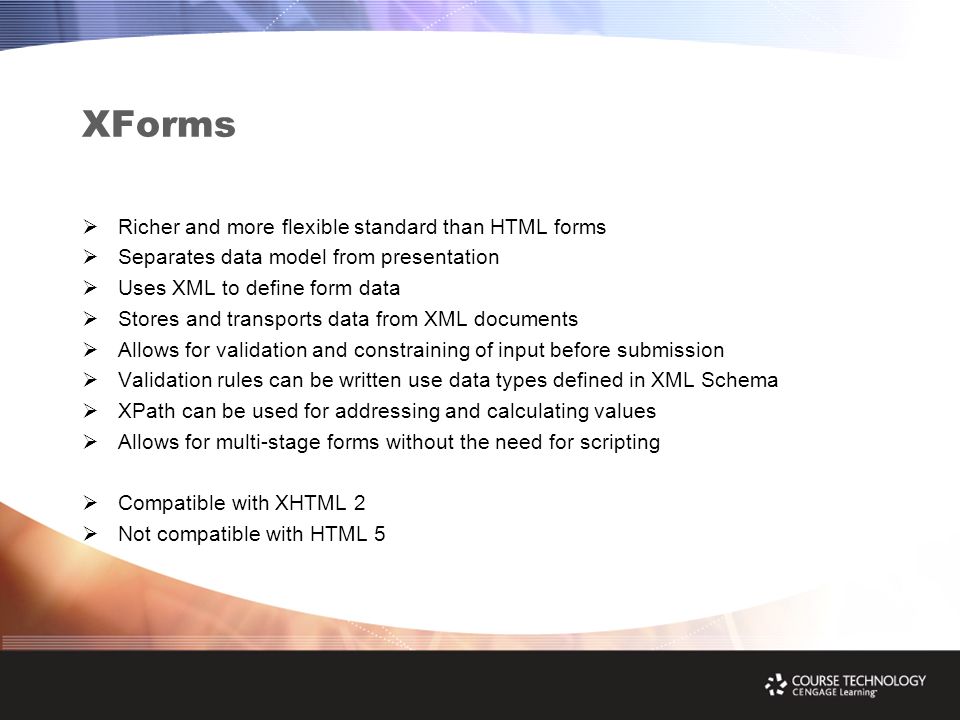 XForms

➢ Richer and more flexible standard than HTML forms
➢ Separates data model from presentation
➢ Uses XML to define form data
➢ Stores and transports data from XML documents
➢ Allows for validation and constraining of input before submission
➢ Validation rules can be written use data types defined in XML Schema
➢ XPath can be used for addressing and calculating values
➢ Allows for multi-stage forms without the need for scripting

➢ Compatible with XHTML 2
➢ Not compatible with HTML 5

COURSE TECHNOLOGY
CENGAGE Learning